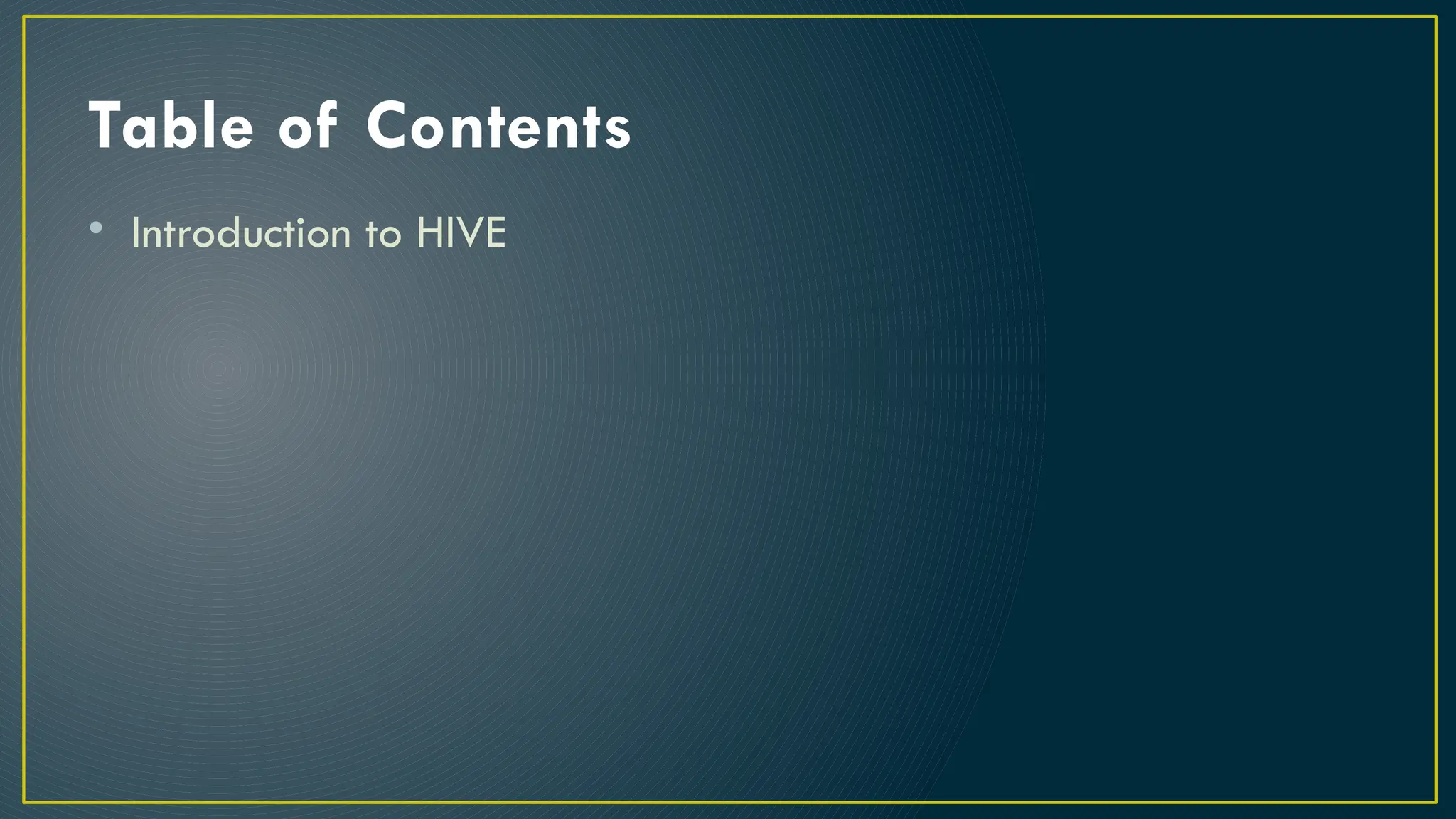 Table of Contents

• Introduction to HIVE